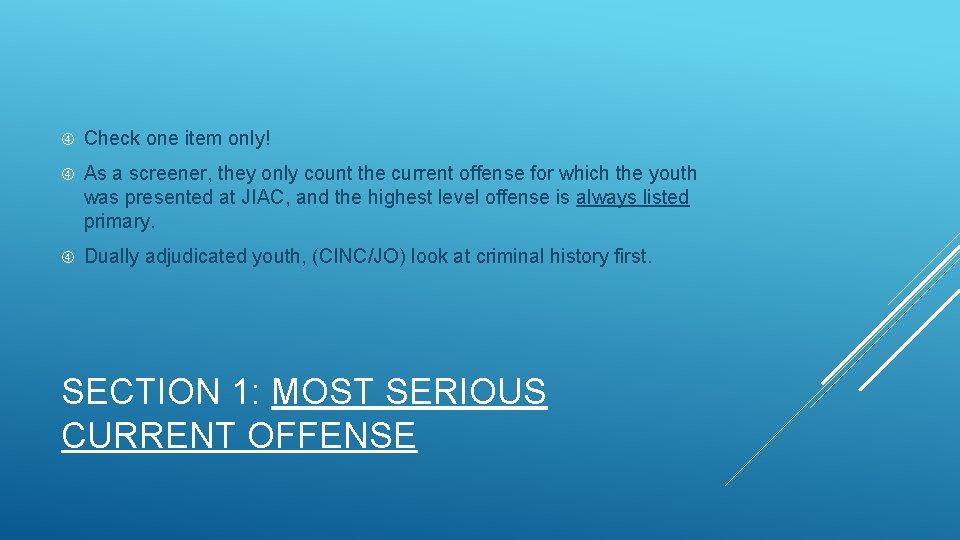 Check one item only!

As a screener, they only count the current offense for which the youth was presented at JIAC, and the highest level offense is always listed primary.

Dually adjudicated youth, (CINC/JO) look at criminal history first.

SECTION 1: MOST SERIOUS CURRENT OFFENSE